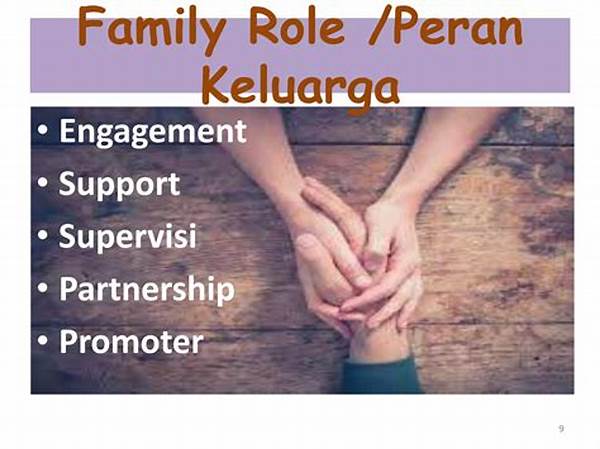 Family Role /Peran Keluarga

• Engagement
• Support
• Supervisi
• Partnership
• Promoter

9